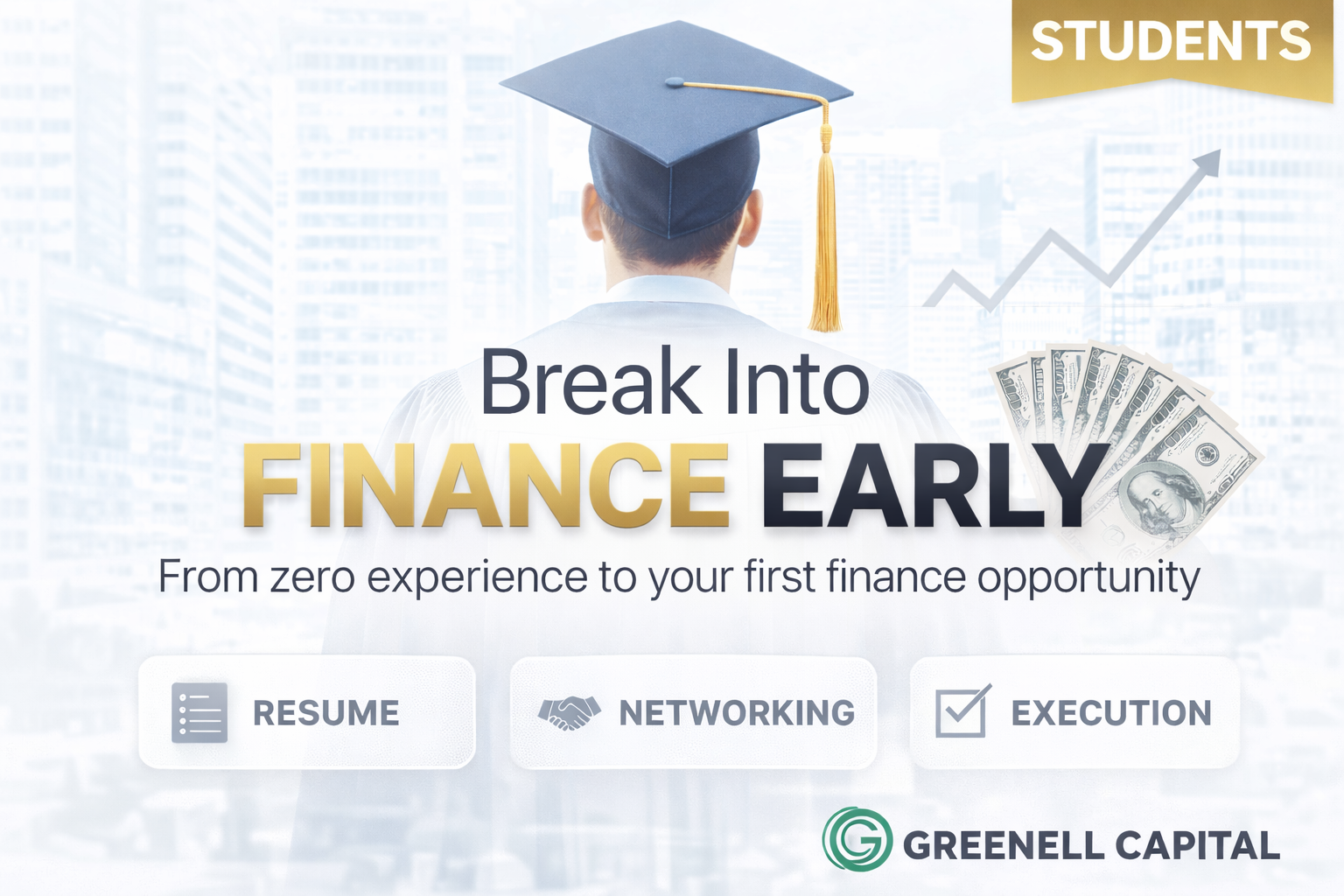 STUDENTS

Break Into
FINANCE EARLY

From zero experience to your first finance opportunity

RESUME

NETWORKING

EXECUTION

GREENELL CAPITAL